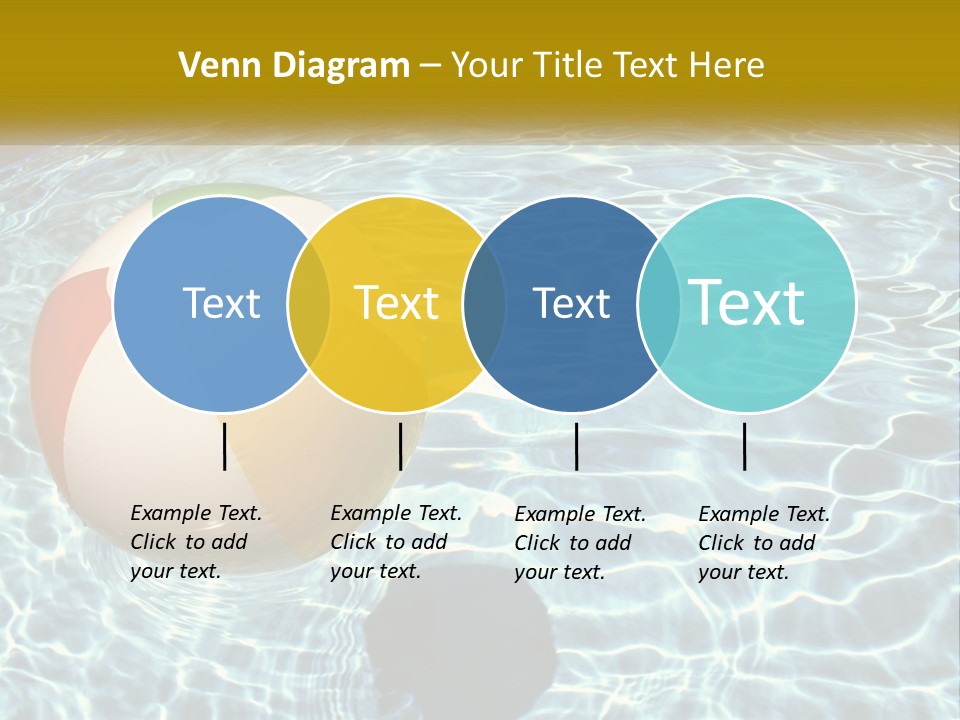 Venn Diagram – Your Title Text Here

Text

Text

Text

Text

Example Text. Click to add your text.

Example Text. Click to add your text.

Example Text. Click to add your text.

Example Text. Click to add your text.